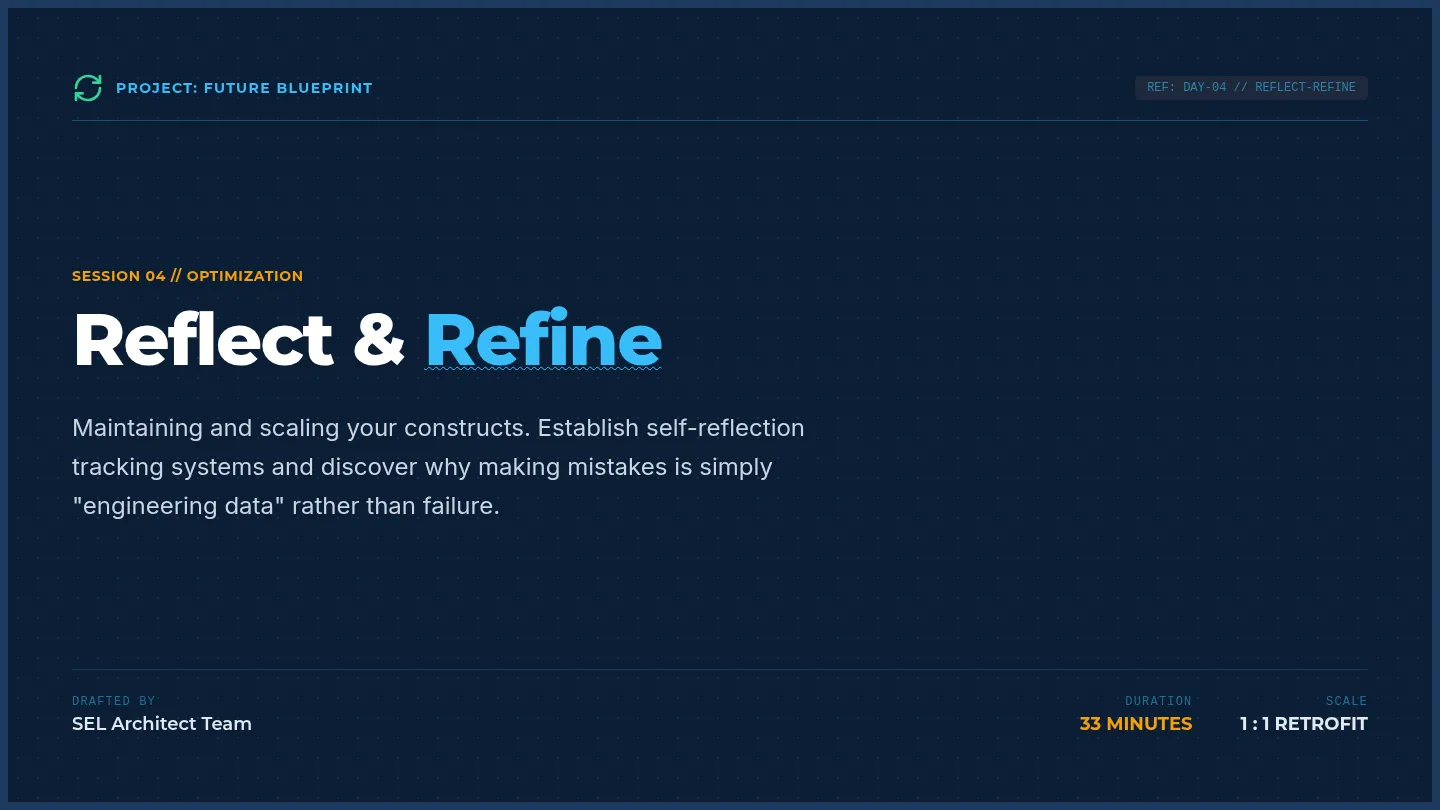 PROJECT: FUTURE BLUEPRINT

REF: DAY-04 // REFLECT-REFINE

SESSION 04 // OPTIMIZATION

Reflect & Refine

Maintaining and scaling your constructs. Establish self-reflection tracking systems and discover why making mistakes is simply "engineering data" rather than failure.

DRAFTED BY
SEL Architect Team

DURATION
33 MINUTES

SCALE
1 : 1 RETROFIT